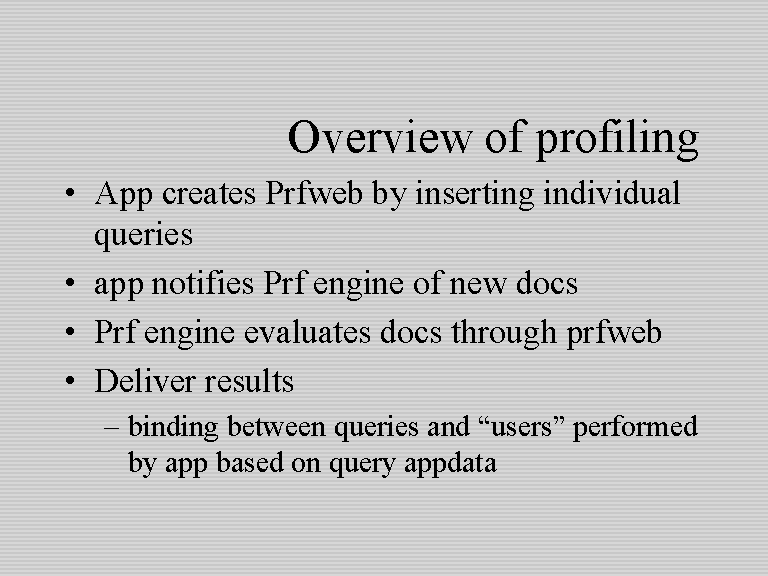 Overview of profiling

• App creates Prfweb by inserting individual queries

• app notifies Prf engine of new docs

• Prf engine evaluates docs through prfweb

• Deliver results

– binding between queries and “users” performed by app based on query appdata